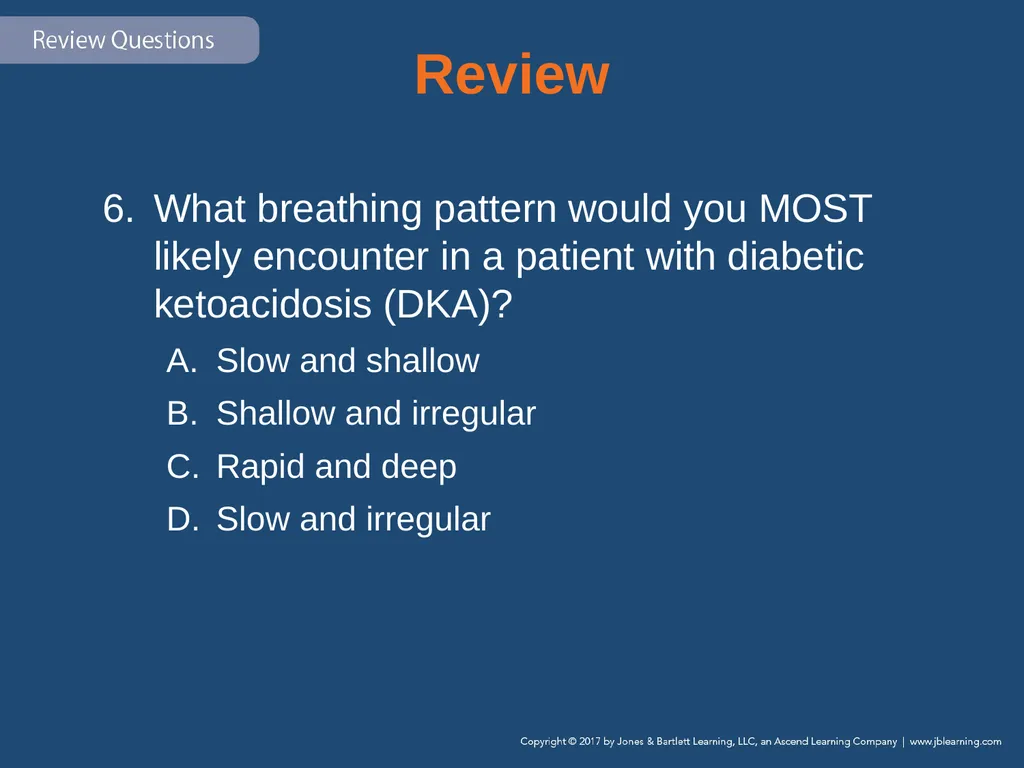 Review Questions

Review

6. What breathing pattern would you MOST likely encounter in a patient with diabetic ketoacidosis (DKA)?

A. Slow and shallow

B. Shallow and irregular

C. Rapid and deep

D. Slow and irregular

Copyright © 2017 by Jones & Bartlett Learning, LLC, an Ascend Learning Company | www.jblearning.com